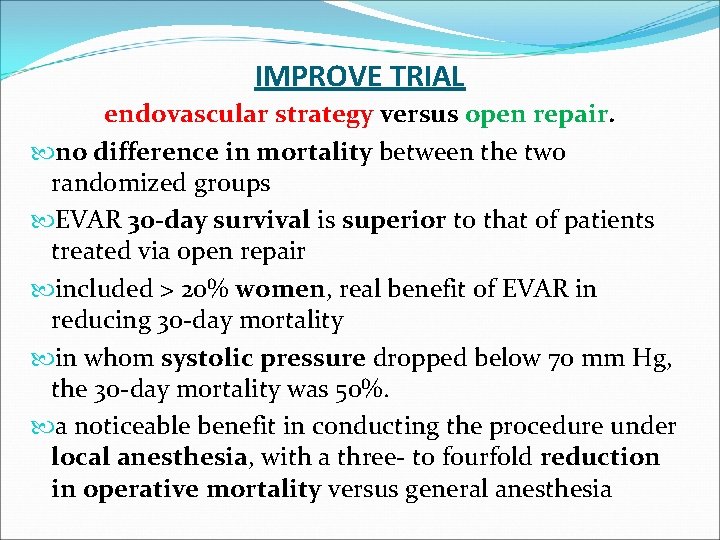 IMPROVE TRIAL

endovascular strategy versus open repair.

no difference in mortality between the two randomized groups

EVAR 30-day survival is superior to that of patients treated via open repair

included > 20% women, real benefit of EVAR in reducing 30-day mortality

in whom systolic pressure dropped below 70 mm Hg, the 30-day mortality was 50%.

a noticeable benefit in conducting the procedure under local anesthesia, with a three- to fourfold reduction in operative mortality versus general anesthesia